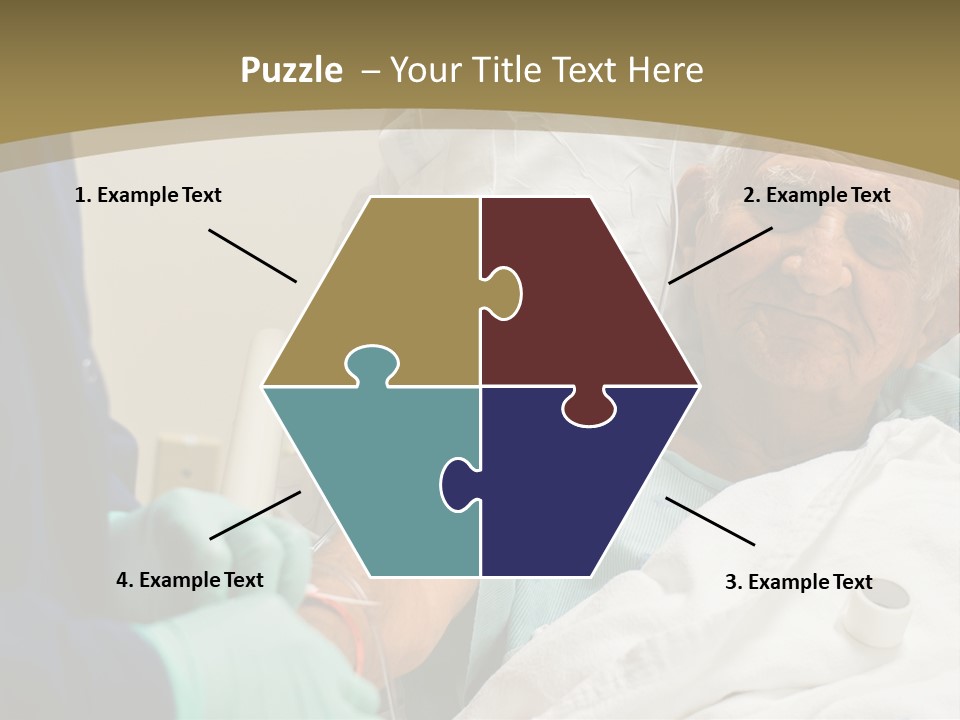 Puzzle – Your Title Text Here

1. Example Text

2. Example Text

4. Example Text

3. Example Text